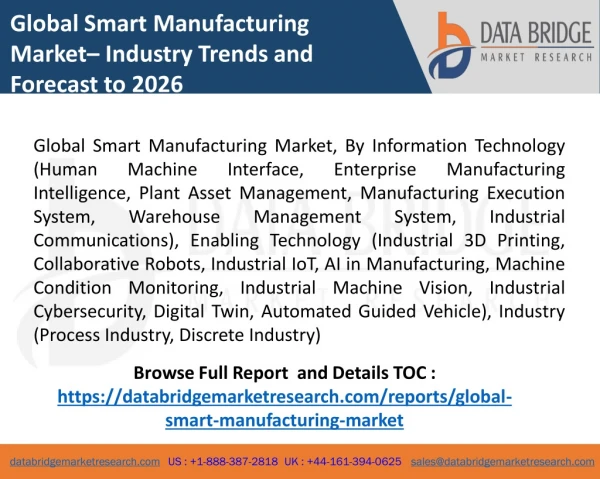 Global Smart Manufacturing Market– Industry Trends and Forecast to 2026

DATA BRIDGE
MARKET RESEARCH

Global Smart Manufacturing Market, By Information Technology (Human Machine Interface, Enterprise Manufacturing Intelligence, Plant Asset Management, Manufacturing Execution System, Warehouse Management System, Industrial Communications), Enabling Technology (Industrial 3D Printing, Collaborative Robots, Industrial IoT, AI in Manufacturing, Machine Condition Monitoring, Industrial Machine Vision, Industrial Cybersecurity, Digital Twin, Automated Guided Vehicle), Industry (Process Industry, Discrete Industry)

Browse Full Report and Details TOC :
https://databridgemarketresearch.com/reports/global-smart-manufacturing-market

databridgemarketresearch.com US : +1-888-387-2818 UK : +44-161-394-0625 sales@databridgemarketresearch.com